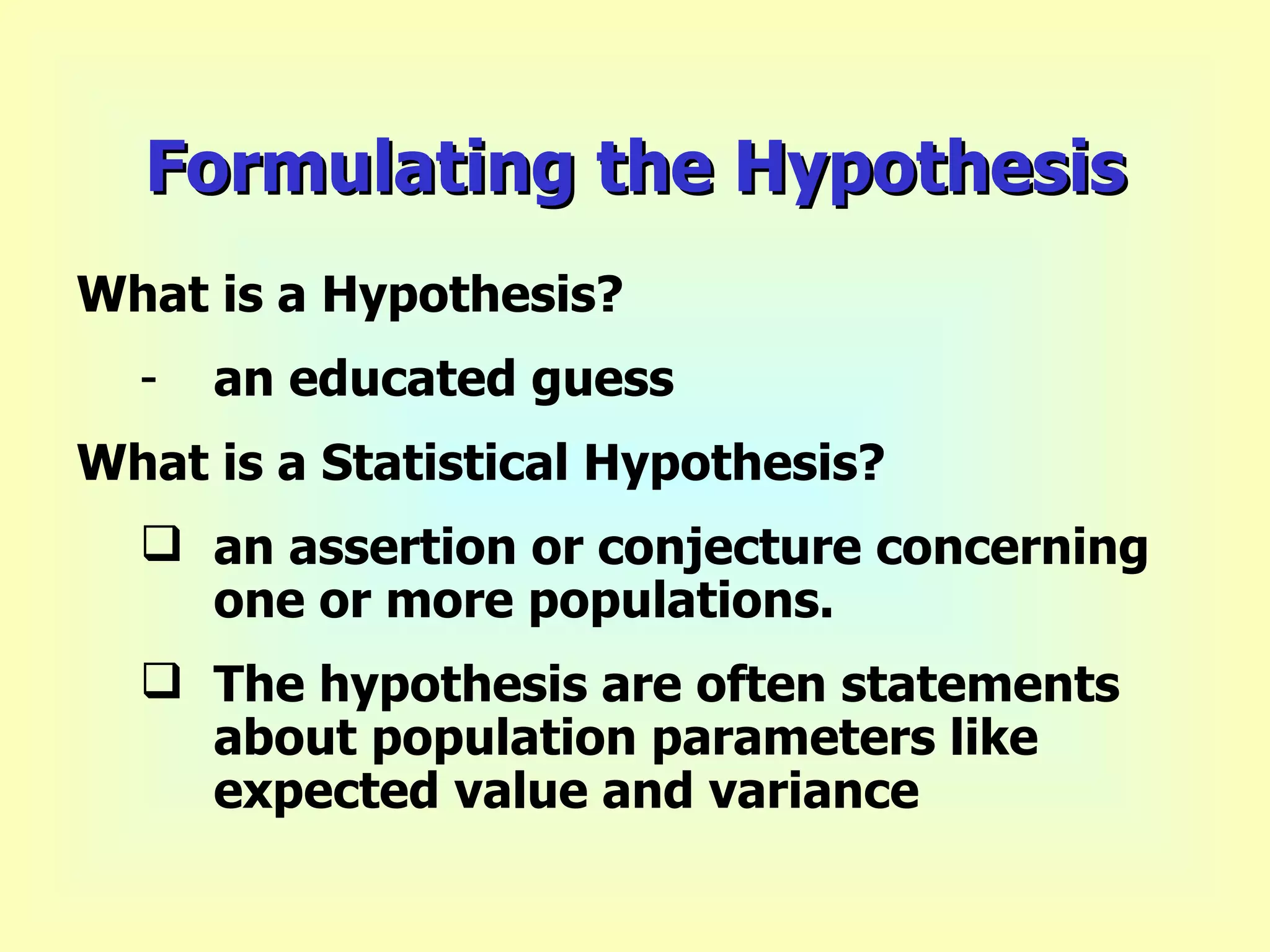 Formulating the Hypothesis

What is a Hypothesis?

- an educated guess

What is a Statistical Hypothesis?

❑ an assertion or conjecture concerning one or more populations.

❑ The hypothesis are often statements about population parameters like expected value and variance